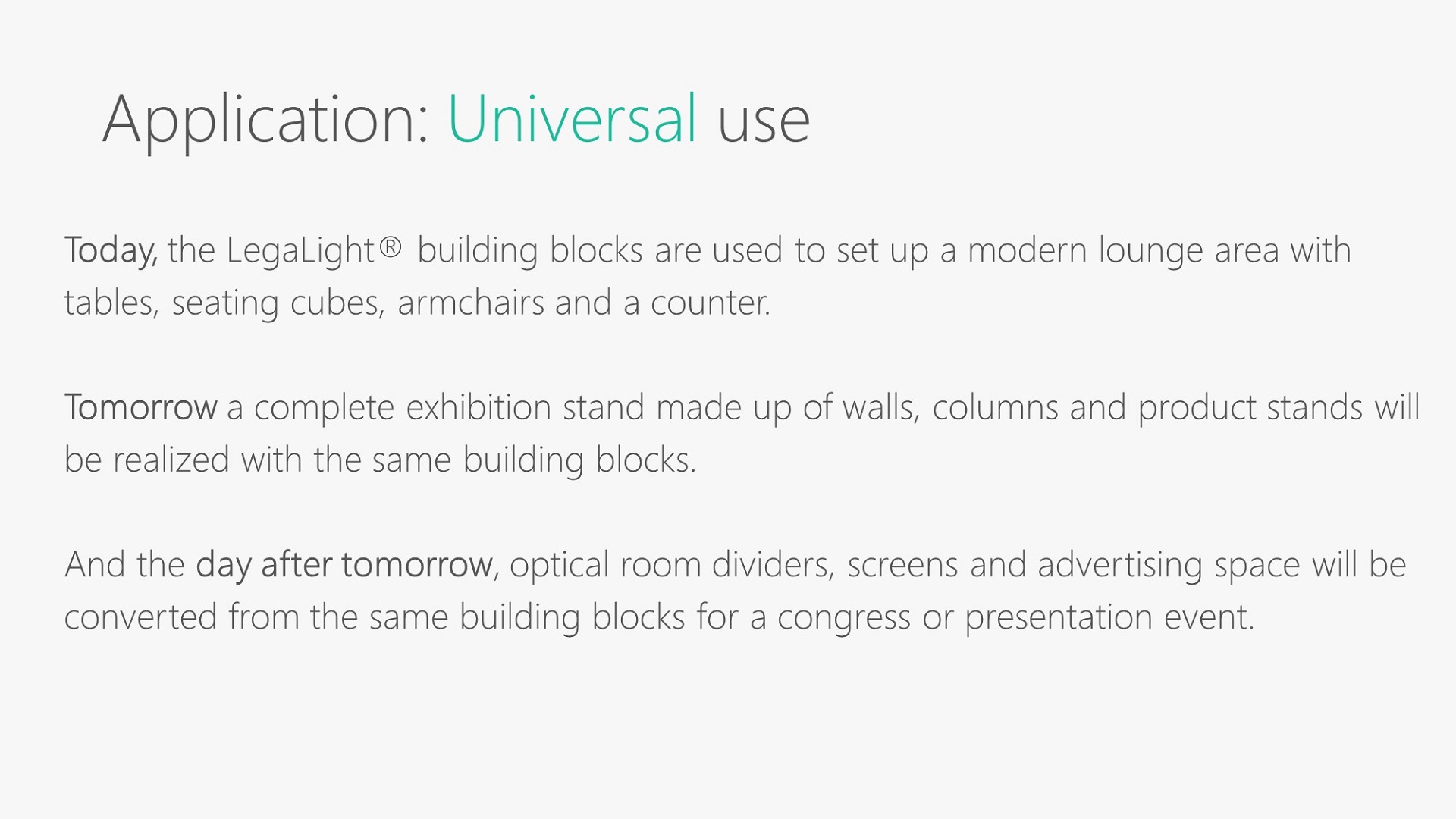 Application: Universal use

Today, the LegaLight® building blocks are used to set up a modern lounge area with tables, seating cubes, armchairs and a counter.

Tomorrow a complete exhibition stand made up of walls, columns and product stands will be realized with the same building blocks.

And the day after tomorrow, optical room dividers, screens and advertising space will be converted from the same building blocks for a congress or presentation event.